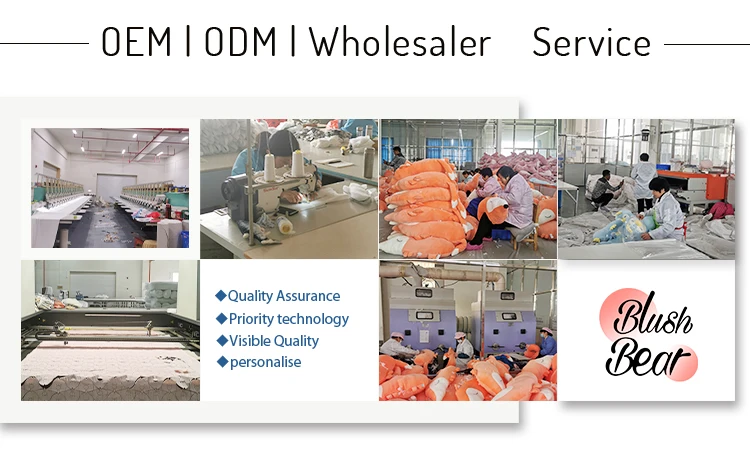 OEM | ODM | Wholesaler Service

◆Quality Assurance
◆Priority technology
◆Visible Quality
◆personalise

Blush Bear